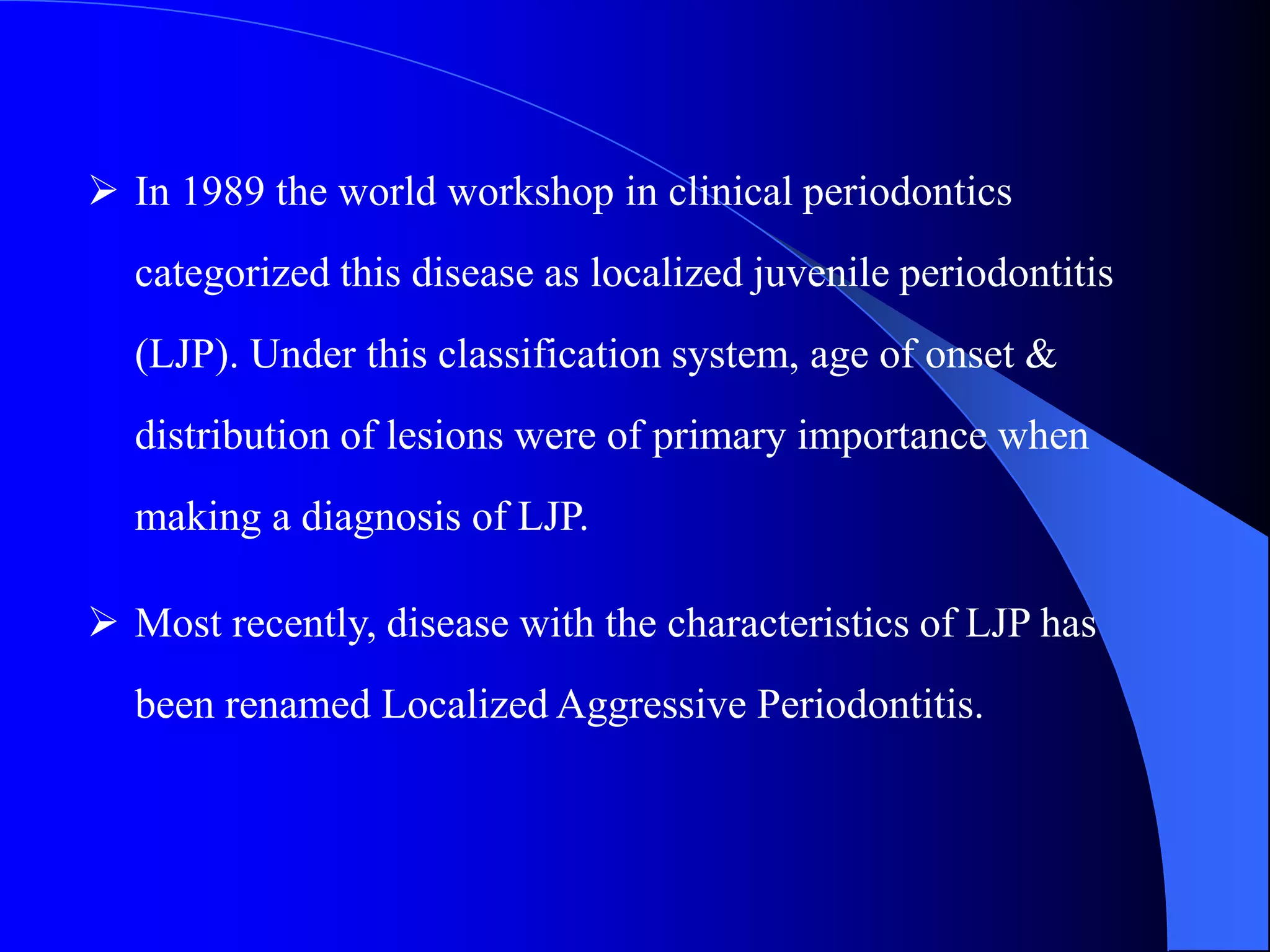 ➢ In 1989 the world workshop in clinical periodontics categorized this disease as localized juvenile periodontitis (LJP). Under this classification system, age of onset & distribution of lesions were of primary importance when making a diagnosis of LJP.

➢ Most recently, disease with the characteristics of LJP has been renamed Localized Aggressive Periodontitis.